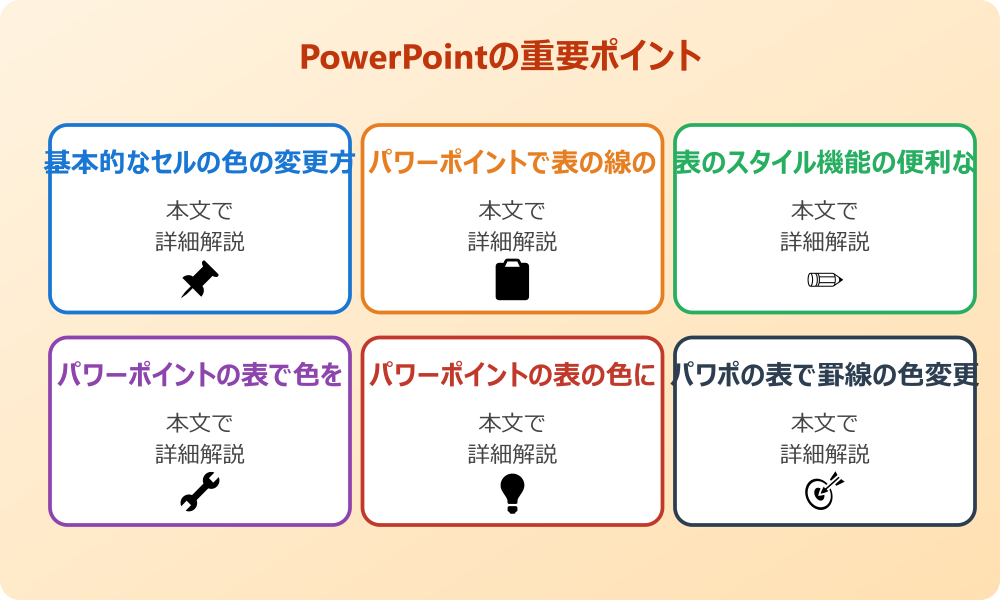 PowerPointの重要ポイント

基本的なセルの色の変更方

本文で
詳細解説

パワーポイントで表の線の

本文で
詳細解説

表のスタイル機能の便利な

本文で
詳細解説

パワーポイントの表で色を

本文で
詳細解説

パワーポイントの表の色に

本文で
詳細解説

パワポの表で罫線の色変更

本文で
詳細解説